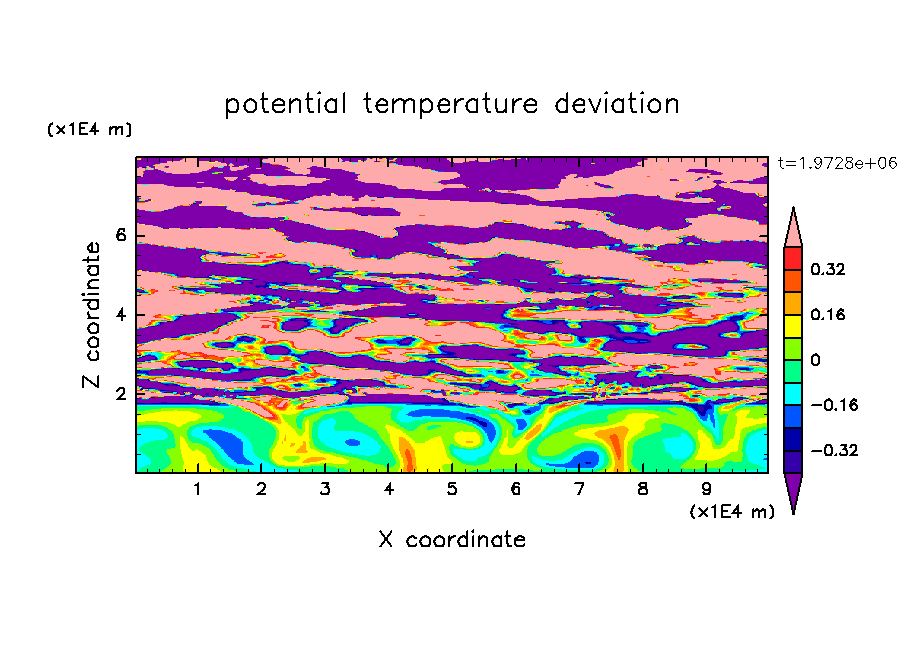 potential temperature deviation

(x1E4 m)

t=1.9728e+06

Z coordinate

6
4
2

0.32
0.16
0
−0.16
−0.32

1 2 3 4 5 6 7 8 9

(x1E4 m)

X coordinate